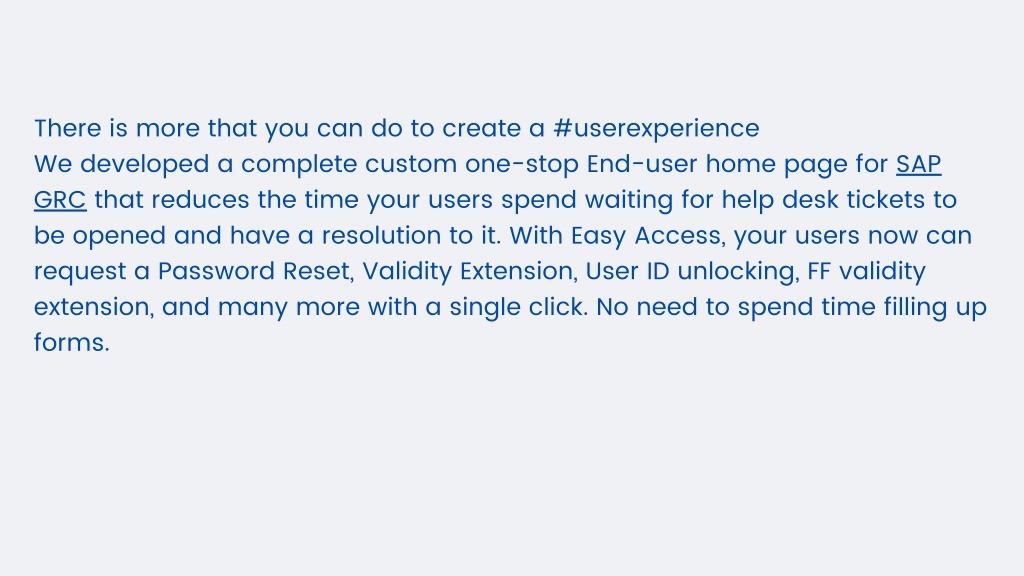 There is more that you can do to create a #userexperience
We developed a complete custom one-stop End-user home page for SAP GRC that reduces the time your users spend waiting for help desk tickets to be opened and have a resolution to it. With Easy Access, your users now can request a Password Reset, Validity Extension, User ID unlocking, FF validity extension, and many more with a single click. No need to spend time filling up forms.